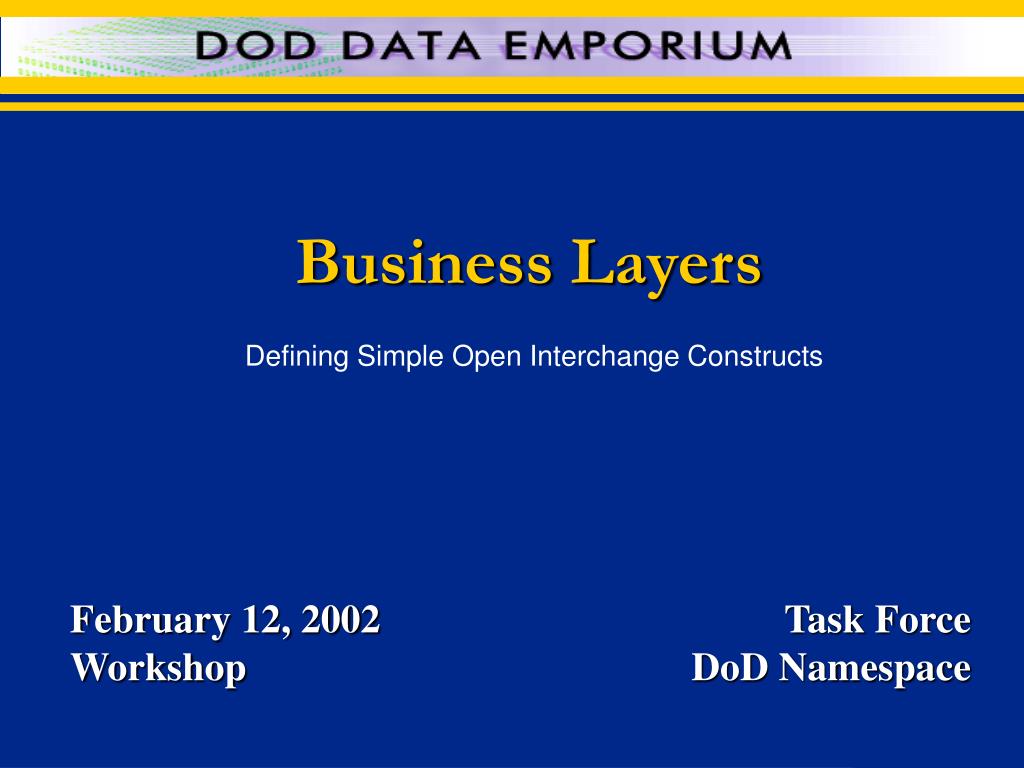 DOD DATA EMPORIUM

Business Layers

Defining Simple Open Interchange Constructs

February 12, 2002
Workshop

Task Force
DoD Namespace